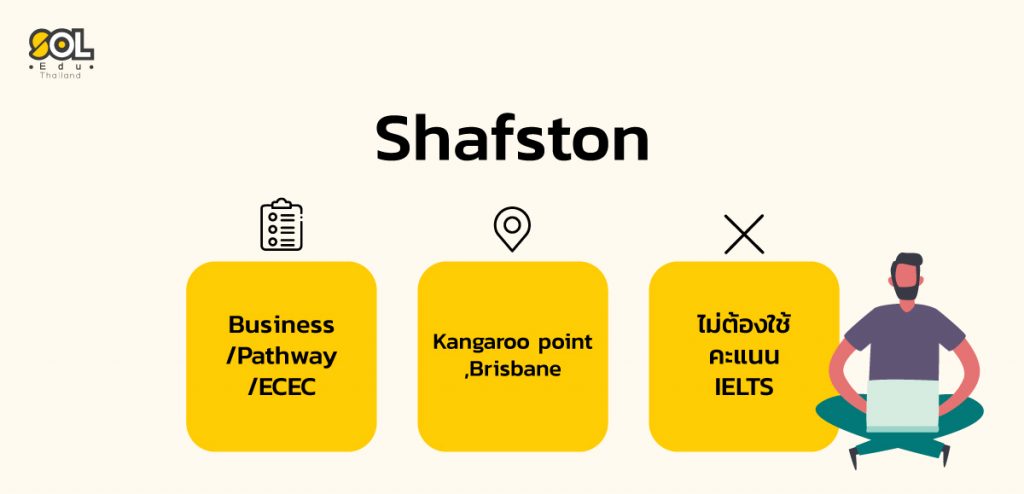 SOL
Edu
Thailand

Shafston

Business /Pathway /ECEC

Kangaroo point ,Brisbane

ไม่ต้องใช้ คะแนน IELTS